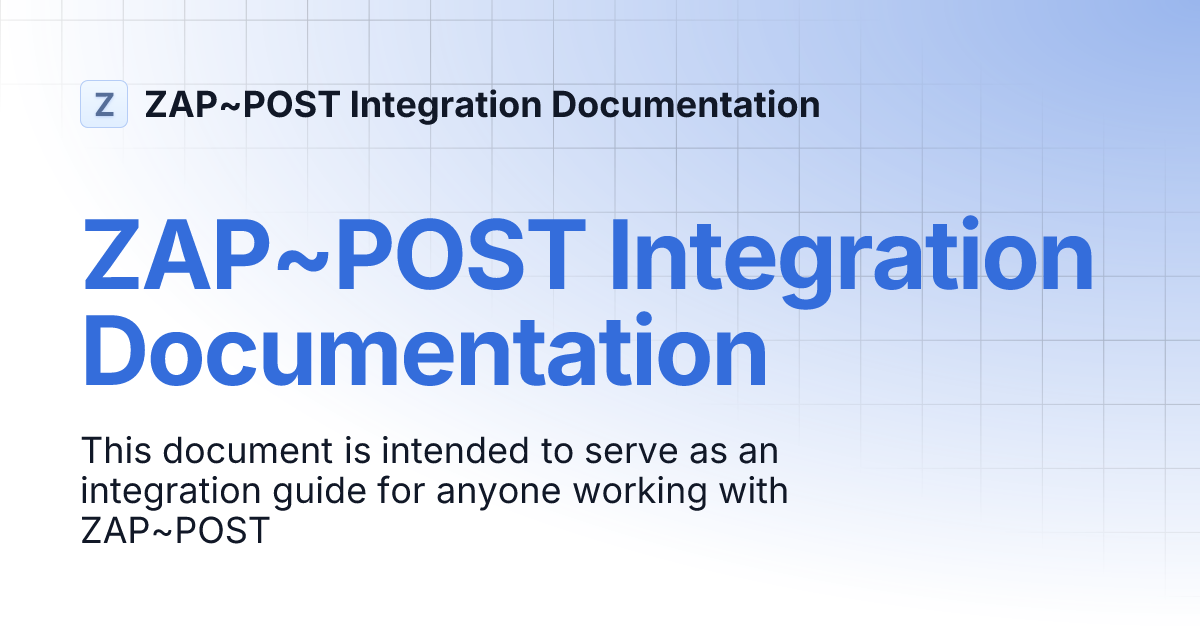 Z ZAP~POST Integration Documentation

ZAP~POST Integration Documentation

This document is intended to serve as an integration guide for anyone working with ZAP~POST